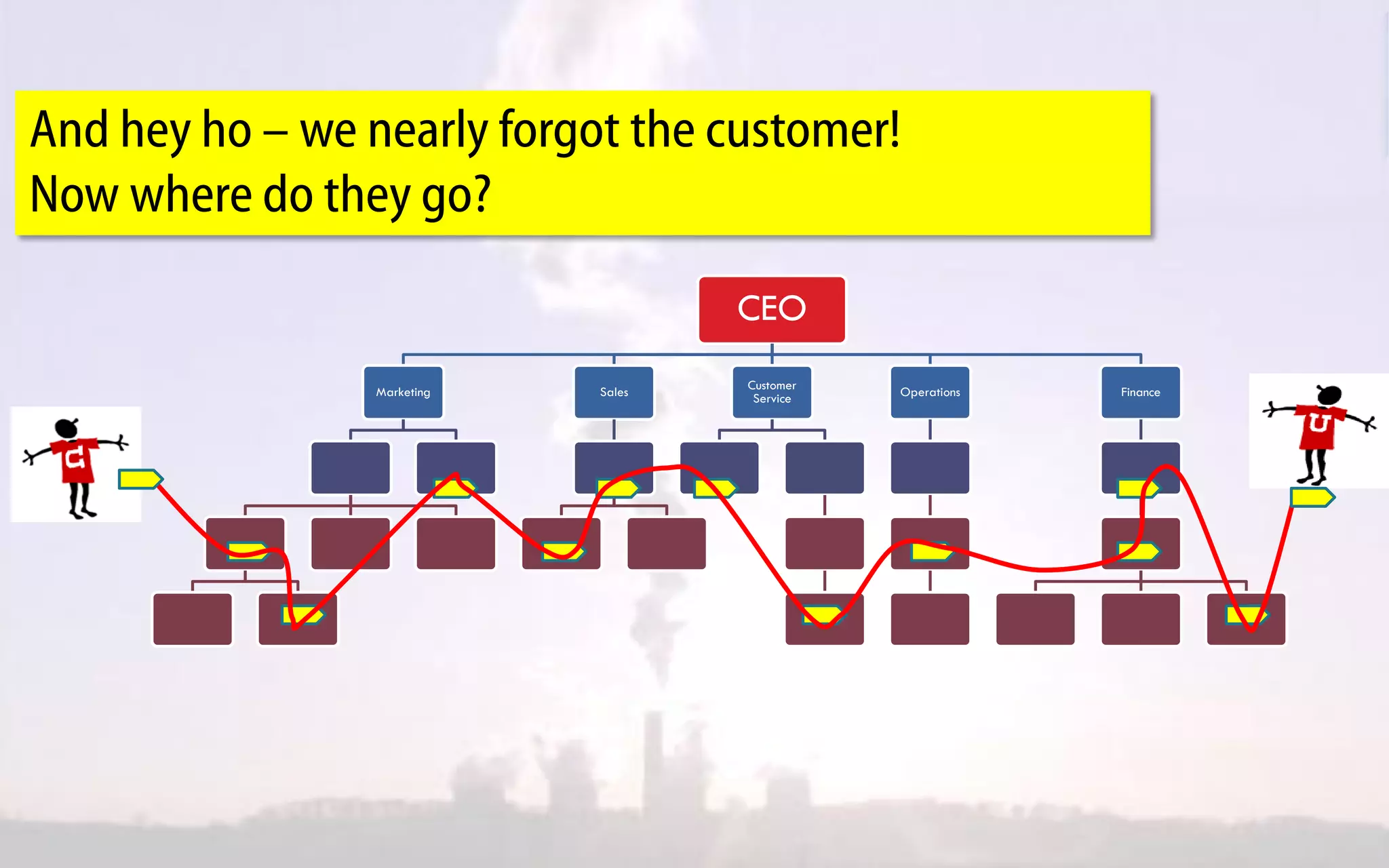 And hey ho – we nearly forgot the customer!
Now where do they go?

CEO

Marketing

Sales

Customer Service

Operations

Finance

C

U